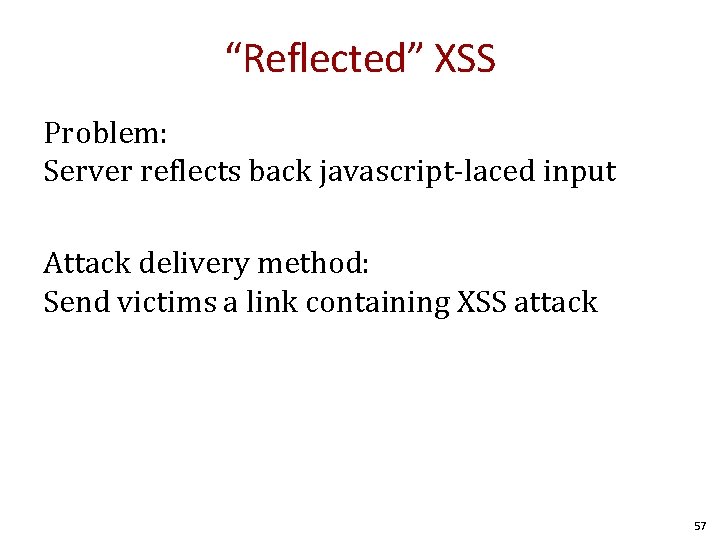 “Reflected” XSS

Problem:
Server reflects back javascript-laced input

Attack delivery method:
Send victims a link containing XSS attack

57